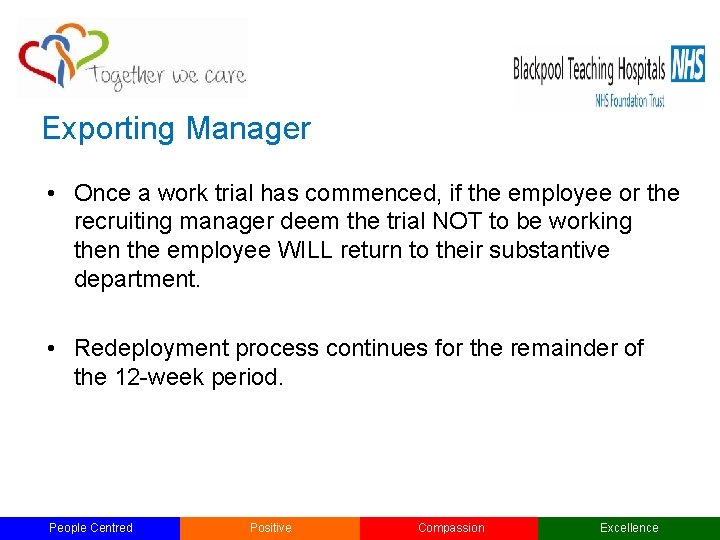 Together we care

Blackpool Teaching Hospitals NHS
NHS Foundation Trust

Exporting Manager

• Once a work trial has commenced, if the employee or the recruiting manager deem the trial NOT to be working then the employee WILL return to their substantive department.

• Redeployment process continues for the remainder of the 12-week period.

People Centred Positive Compassion Excellence